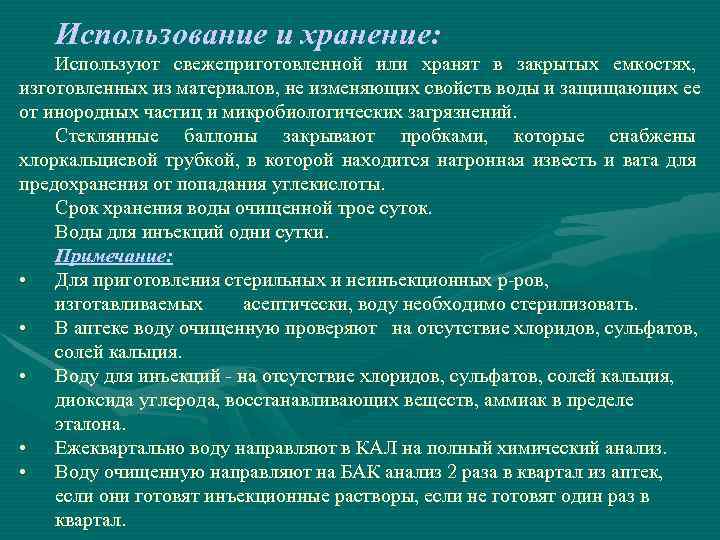 Использование и хранение:

Используют свежеприготовленной или хранят в закрытых емкостях, изготовленных из материалов, не изменяющих свойств воды и защищающих ее от инородных частиц и микробиологических загрязнений.

Стеклянные баллоны закрывают пробками, которые снабжены хлоркальциевой трубкой, в которой находится натронная известь и вата для предохранения от попадания углекислоты.

Срок хранения воды очищенной трое суток.

Воды для инъекций одни сутки.

Примечание:

• Для приготовления стерильных и неинъекционных р-ров, изготавливаемых асептически, воду необходимо стерилизовать.

• В аптеке воду очищенную проверяют на отсутствие хлоридов, сульфатов, солей кальция.

• Воду для инъекций - на отсутствие хлоридов, сульфатов, солей кальция, диоксида углерода, восстанавливающих веществ, аммиак в пределе эталона.

• Ежеквартально воду направляют в КАЛ на полный химический анализ.

• Воду очищенную направляют на БАК анализ 2 раза в квартал из аптек, если они готовят инъекционные растворы, если не готовят один раз в квартал.